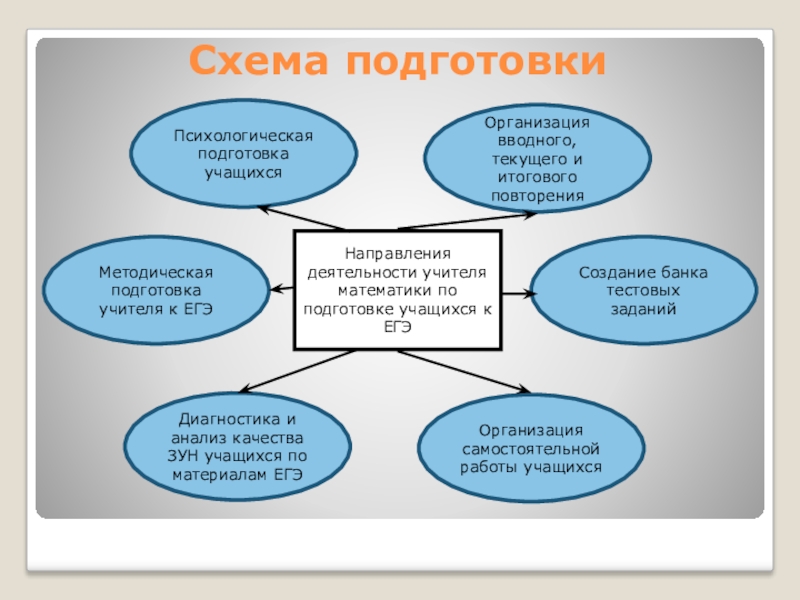 Схема подготовки

Психологическая подготовка учащихся

Организация вводного, текущего и итогового повторения

Методическая подготовка учителя к ЕГЭ

Направления деятельности учителя математики по подготовке учащихся к ЕГЭ

Создание банка тестовых заданий

Диагностика и анализ качества ЗУН учащихся по материалам ЕГЭ

Организация самостоятельной работы учащихся